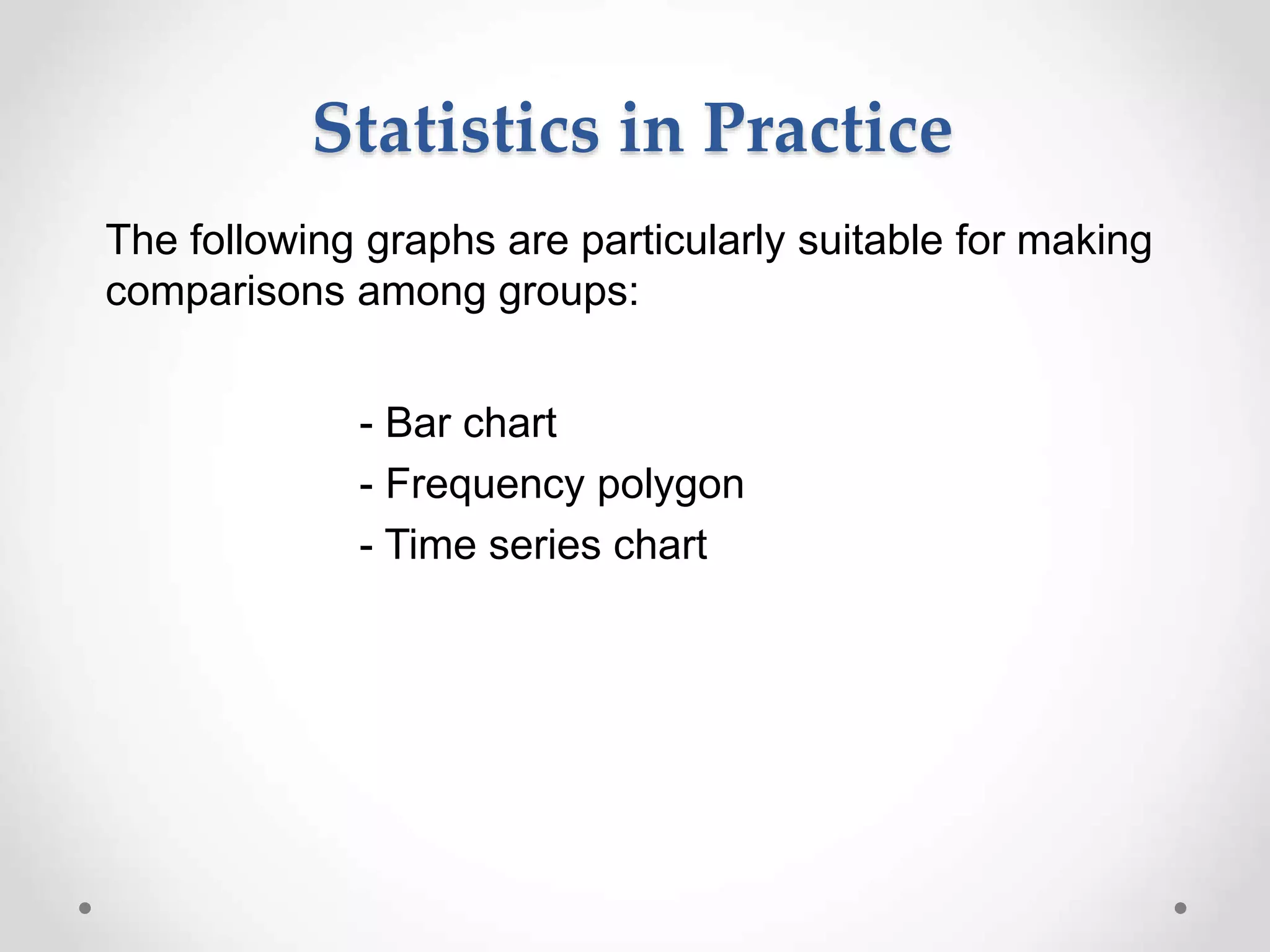 Statistics in Practice

The following graphs are particularly suitable for making comparisons among groups:

- Bar chart
- Frequency polygon
- Time series chart